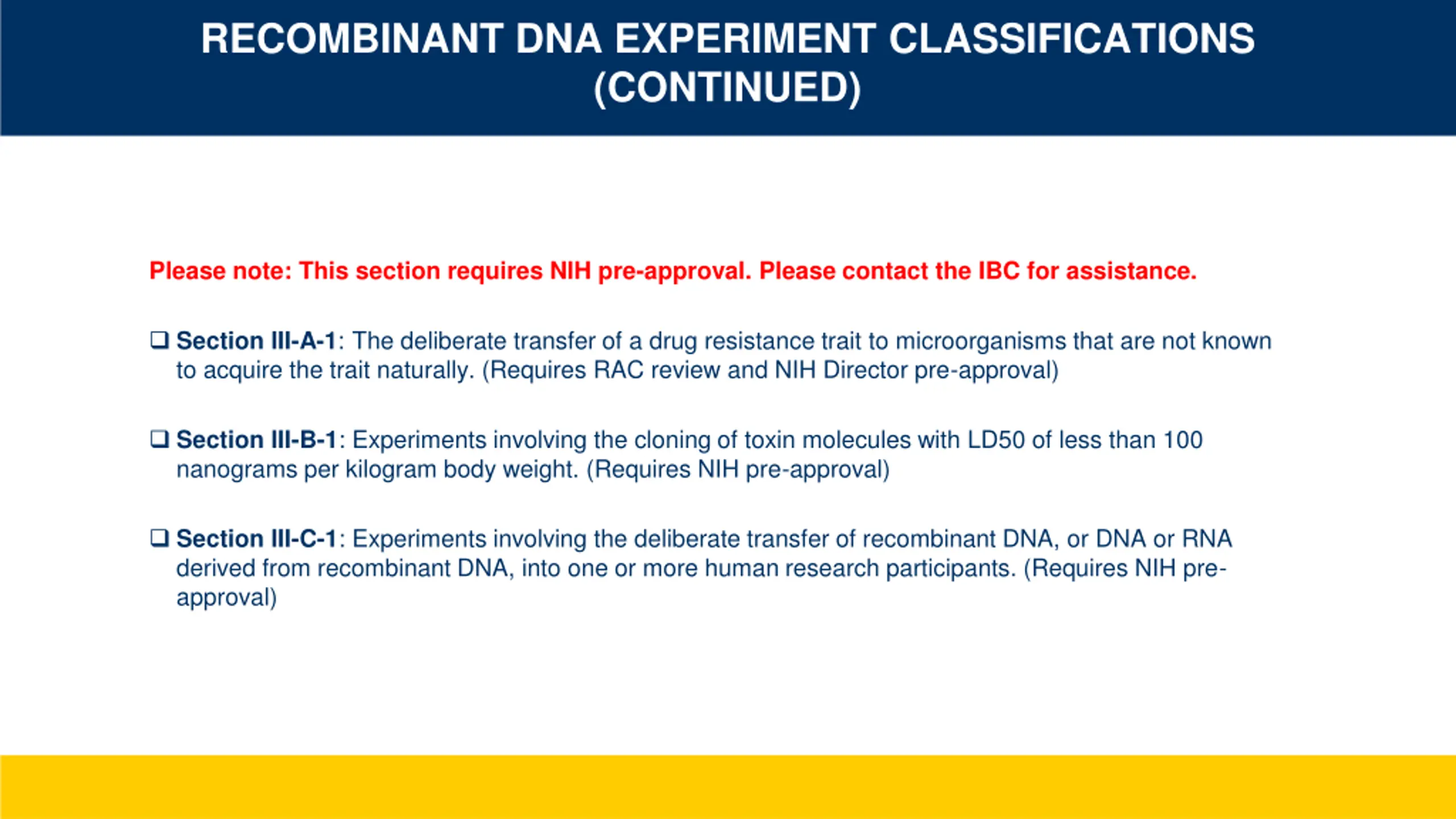 RECOMBINANT DNA EXPERIMENT CLASSIFICATIONS (CONTINUED)

Please note: This section requires NIH pre-approval. Please contact the IBC for assistance.

❑ Section III-A-1: The deliberate transfer of a drug resistance trait to microorganisms that are not known to acquire the trait naturally. (Requires RAC review and NIH Director pre-approval)

❑ Section III-B-1: Experiments involving the cloning of toxin molecules with LD50 of less than 100 nanograms per kilogram body weight. (Requires NIH pre-approval)

❑ Section III-C-1: Experiments involving the deliberate transfer of recombinant DNA, or DNA or RNA derived from recombinant DNA, into one or more human research participants. (Requires NIH pre-approval)